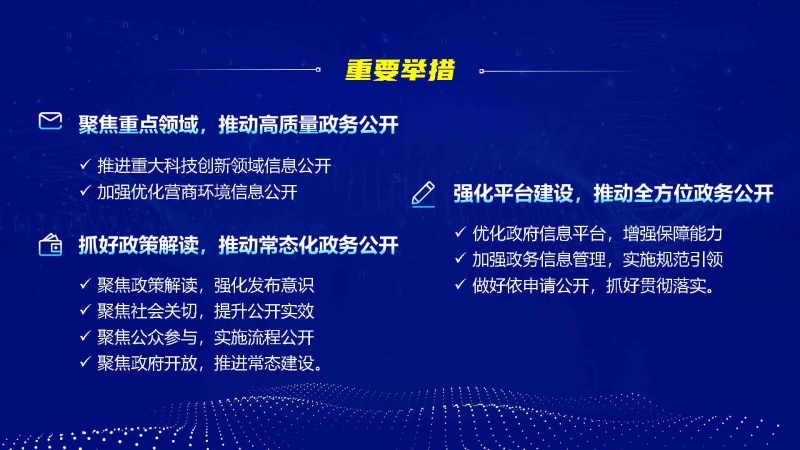 重要举措

聚焦重点领域，推动高质量政务公开

✓ 推进重大科技创新领域信息公开
✓ 加强优化营商环境信息公开

抓好政策解读，推动常态化政务公开

✓ 聚焦政策解读，强化发布意识
✓ 聚焦社会关切，提升公开实效
✓ 聚焦公众参与，实施流程公开
✓ 聚焦政府开放，推进常态建设。

强化平台建设，推动全方位政务公开

✓ 优化政府信息平台，增强保障能力
✓ 加强政务信息管理，实施规范引领
✓ 做好依申请公开，抓好贯彻落实。